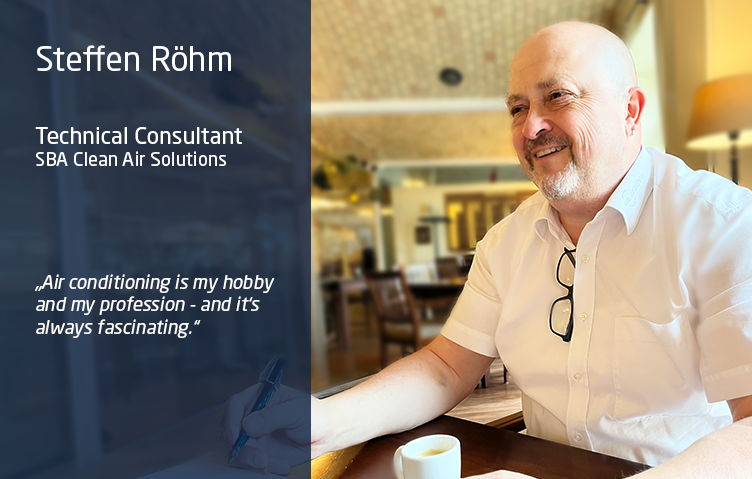 Steffen Röhm

Technical Consultant
SBA Clean Air Solutions

„Air conditioning is my hobby and my profession - and it's always fascinating."